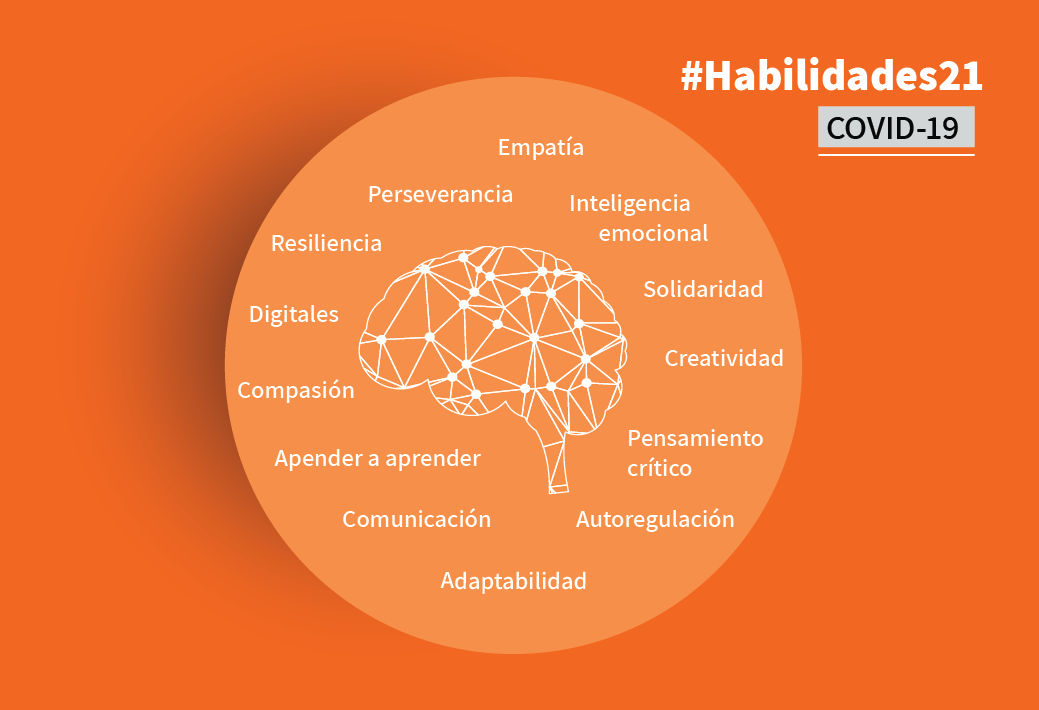 #Habilidades21
COVID-19

Empatía

Perseverancia

Inteligencia emocional

Resiliencia

Solidaridad

Digitales

Creatividad

Compasión

Pensamiento crítico

Apender a aprender

Comunicación

Autoregulación

Adaptabilidad